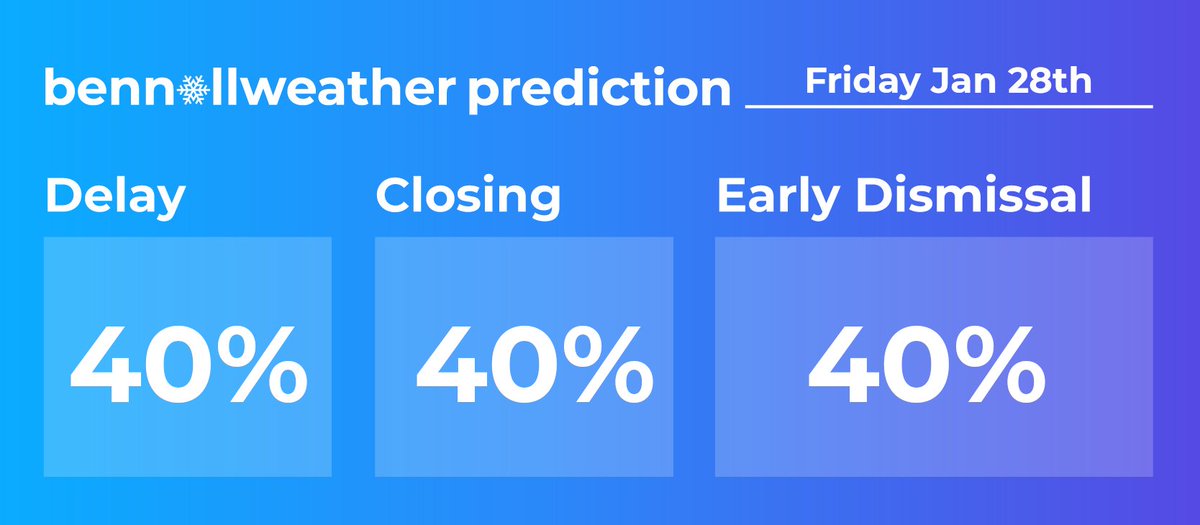 benn❄llweather prediction Friday Jan 28th

Delay

40%

Closing

40%

Early Dismissal

40%